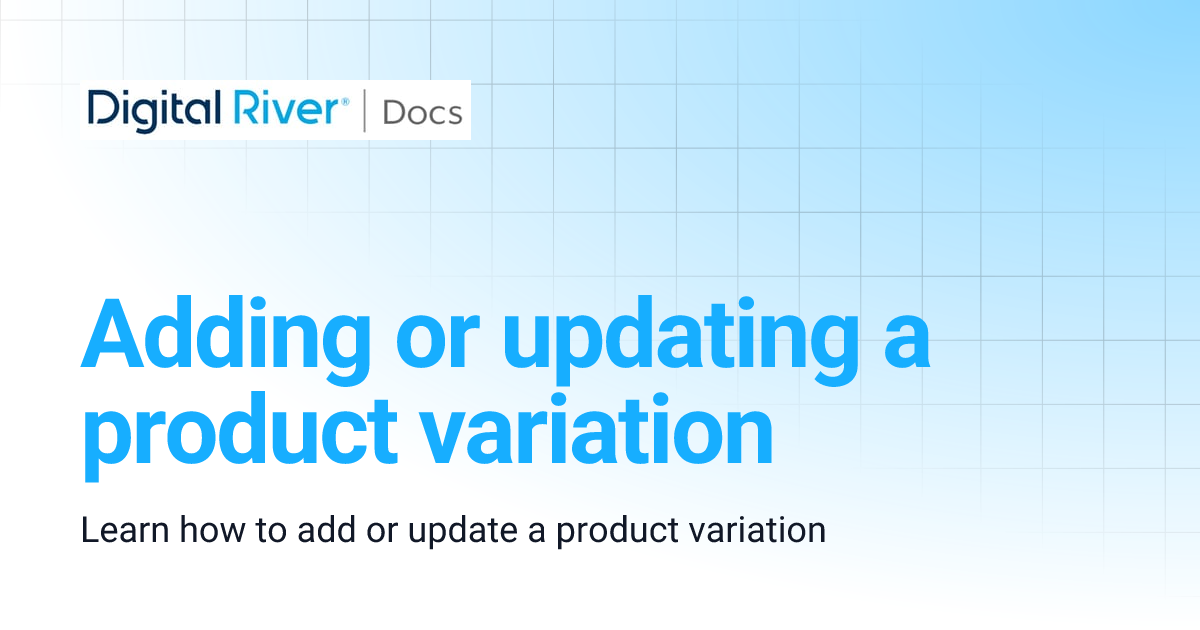 Digital River® | Docs

Adding or updating a product variation

Learn how to add or update a product variation